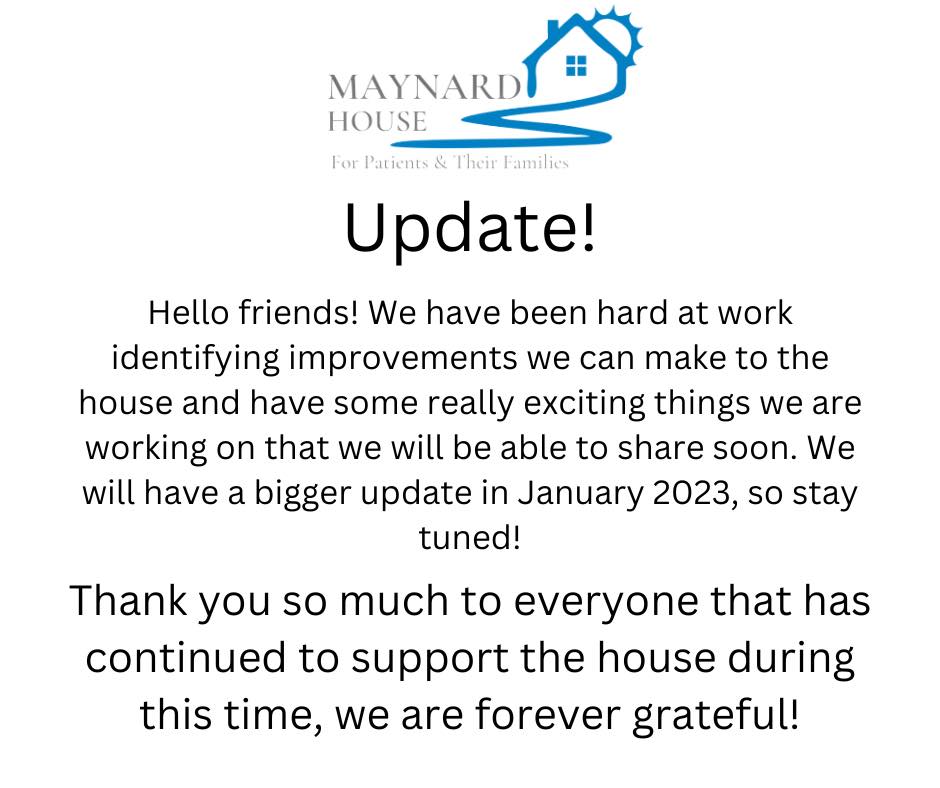 MAYNARD
HOUSE
For Patients & Their Families

Update!

Hello friends! We have been hard at work identifying improvements we can make to the house and have some really exciting things we are working on that we will be able to share soon. We will have a bigger update in January 2023, so stay tuned!

Thank you so much to everyone that has continued to support the house during this time, we are forever grateful!